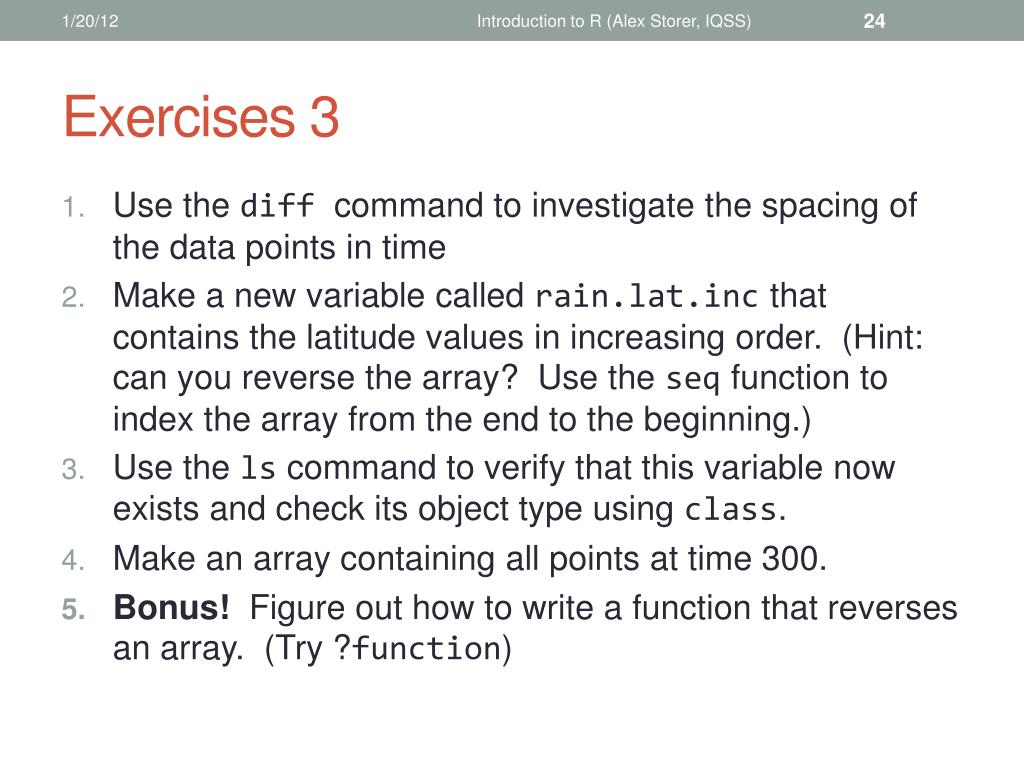 1/20/12 Introduction to R (Alex Storer, IQSS) 24

Exercises 3

1. Use the diff command to investigate the spacing of the data points in time
2. Make a new variable called rain.lat.inc that contains the latitude values in increasing order. (Hint: can you reverse the array? Use the seq function to index the array from the end to the beginning.)
3. Use the ls command to verify that this variable now exists and check its object type using class.
4. Make an array containing all points at time 300.
5. Bonus! Figure out how to write a function that reverses an array. (Try ?function)